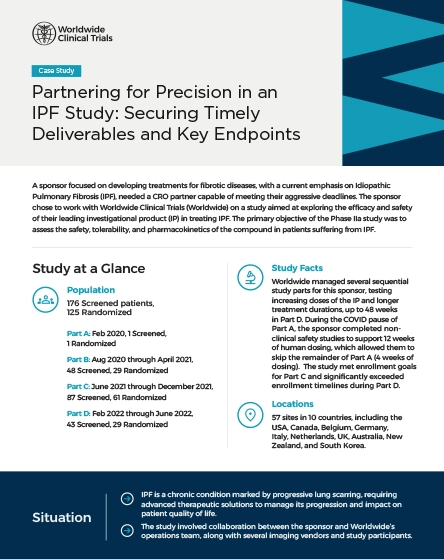 Worldwide Clinical Trials

Case Study

Partnering for Precision in an IPF Study: Securing Timely Deliverables and Key Endpoints

A sponsor focused on developing treatments for fibrotic diseases, with a current emphasis on Idiopathic Pulmonary Fibrosis (IPF), needed a CRO partner capable of meeting their aggressive deadlines. The sponsor chose to work with Worldwide Clinical Trials (Worldwide) on a study aimed at exploring the efficacy and safety of their leading investigational product (IP) in treating IPF. The primary objective of the Phase IIa study was to assess the safety, tolerability, and pharmacokinetics of the compound in patients suffering from IPF.

Study at a Glance

Population
176 Screened patients, 125 Randomized

Part A: Feb 2020, 1 Screened, 1 Randomized

Part B: Aug 2020 through April 2021, 48 Screened, 29 Randomized

Part C: June 2021 through December 2021, 87 Screened, 61 Randomized

Part D: Feb 2022 through June 2022, 43 Screened, 29 Randomized

Study Facts
Worldwide managed several sequential study parts for this sponsor, testing increasing doses of the IP and longer treatment durations, up to 48 weeks in Part D. During the COVID pause of Part A, the sponsor completed non-clinical safety studies to support 12 weeks of human dosing, which allowed them to skip the remainder of Part A (4 weeks of dosing). The study met enrollment goals for Part C and significantly exceeded enrollment timelines during Part D.

Locations
57 sites in 10 countries, including the USA, Canada, Belgium, Germany, Italy, Netherlands, UK, Australia, New Zealand, and South Korea.

Situation

IPF is a chronic condition marked by progressive lung scarring, requiring advanced therapeutic solutions to manage its progression and impact on patient quality of life.

The study involved collaboration between the sponsor and Worldwide's operations team, along with several imaging vendors and study participants.